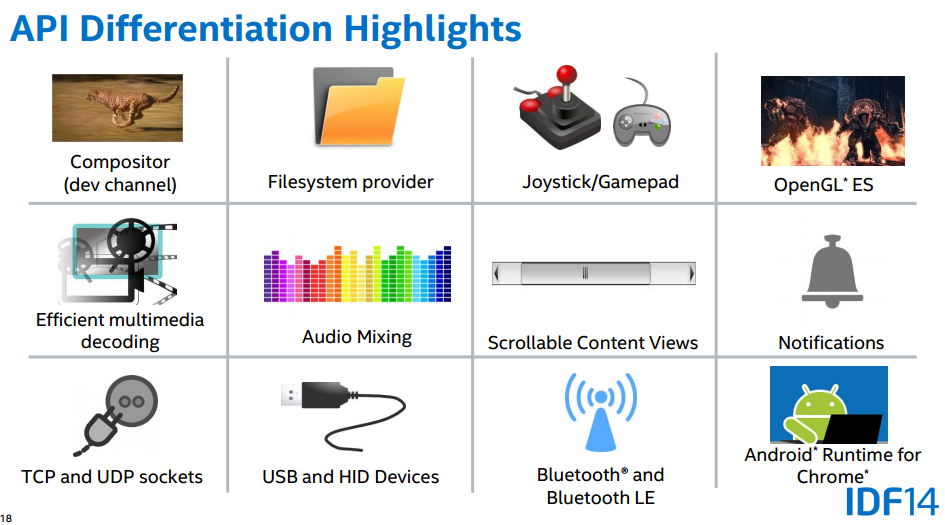 API Differentiation Highlights

Compositor (dev channel)

Filesystem provider

Joystick/Gamepad

OpenGL* ES

Efficient multimedia decoding

Audio Mixing

Scrollable Content Views

Notifications

TCP and UDP sockets

USB and HID Devices

Bluetooth® and Bluetooth LE

Android* Runtime for Chrome*

18

IDF14